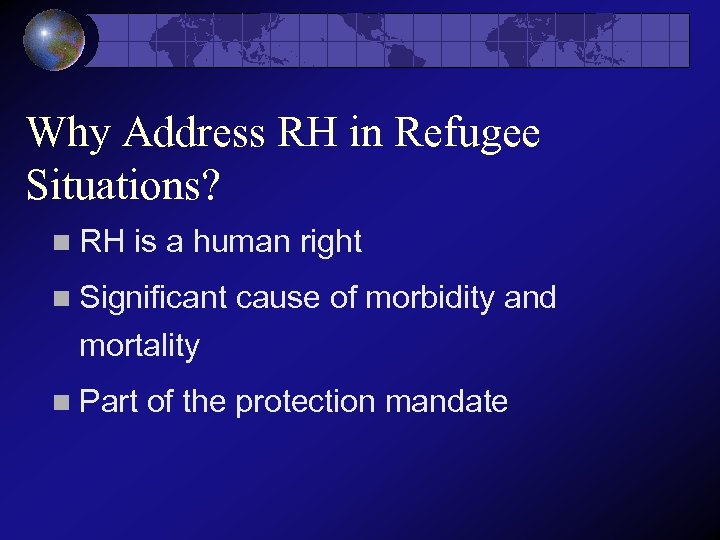 Why Address RH in Refugee Situations?

- RH is a human right
- Significant cause of morbidity and mortality
- Part of the protection mandate